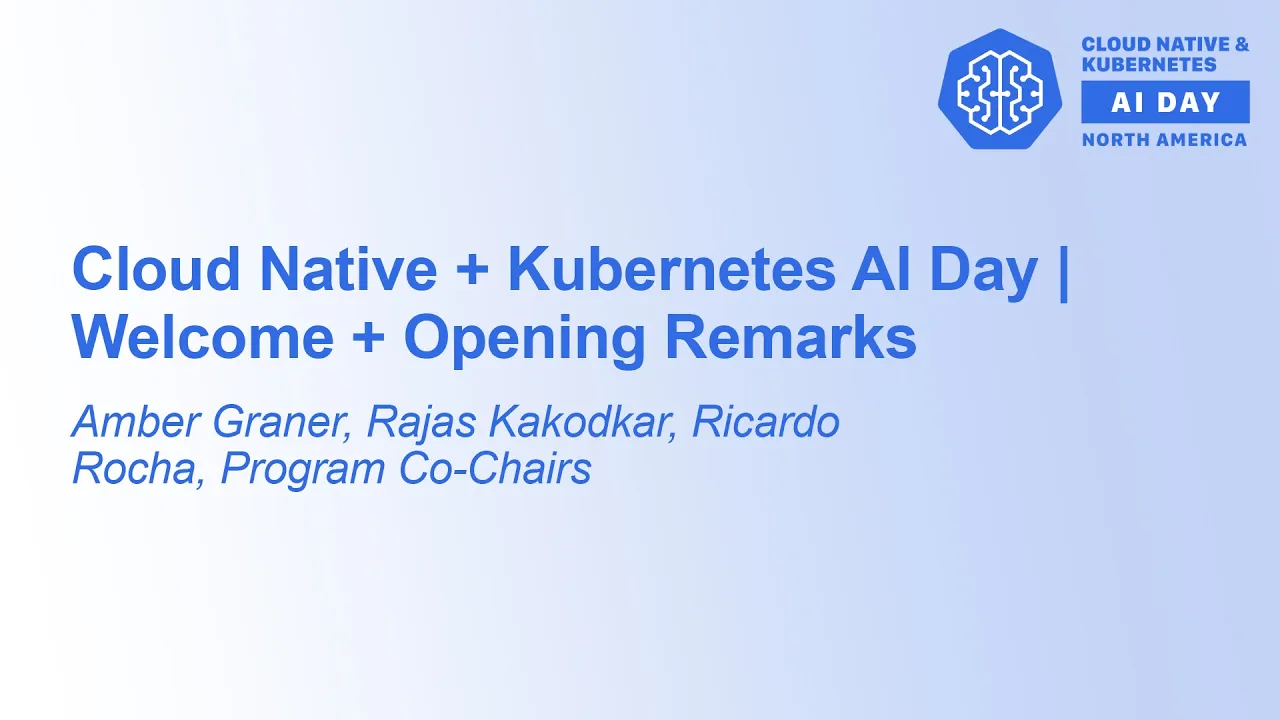 CLOUD NATIVE & KUBERNETES
AI DAY
NORTH AMERICA

Cloud Native + Kubernetes AI Day | Welcome + Opening Remarks

Amber Graner, Rajas Kakodkar, Ricardo Rocha, Program Co-Chairs